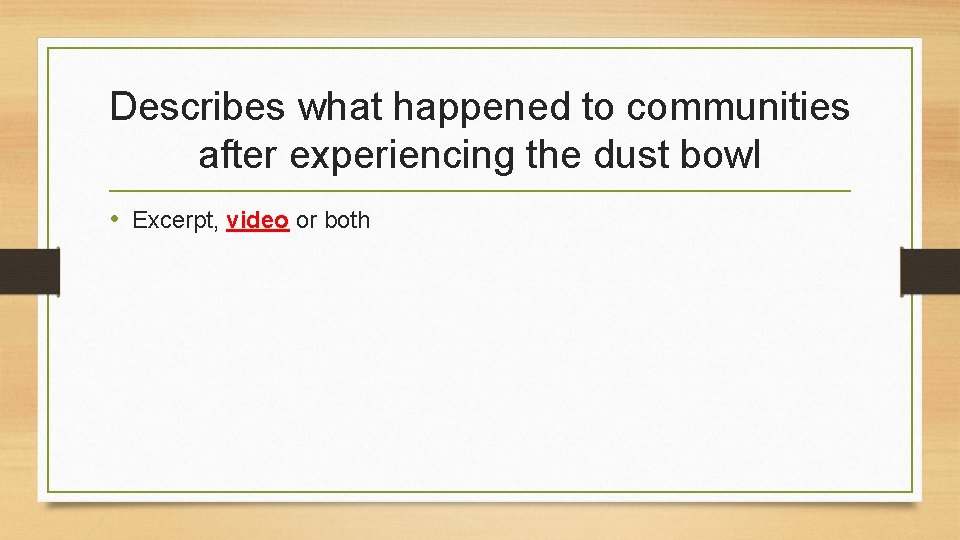 Describes what happened to communities after experiencing the dust bowl

• Excerpt, video or both